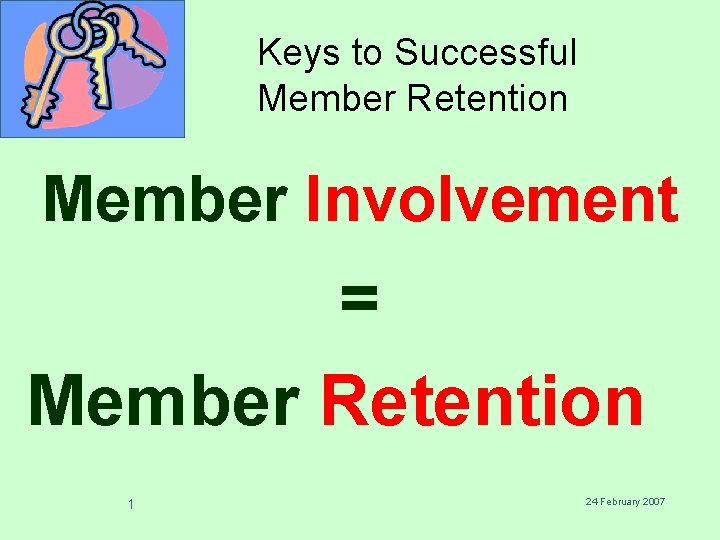 Keys to Successful Member Retention

Member Involvement

=

Member Retention

1

24 February 2007